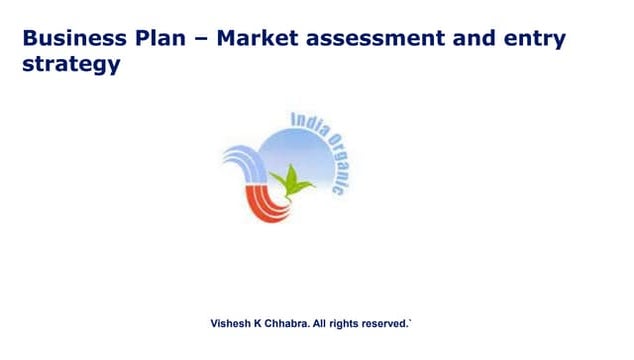 Business Plan – Market assessment and entry strategy

India Organic

Vishesh K Chhabra. All rights reserved.`